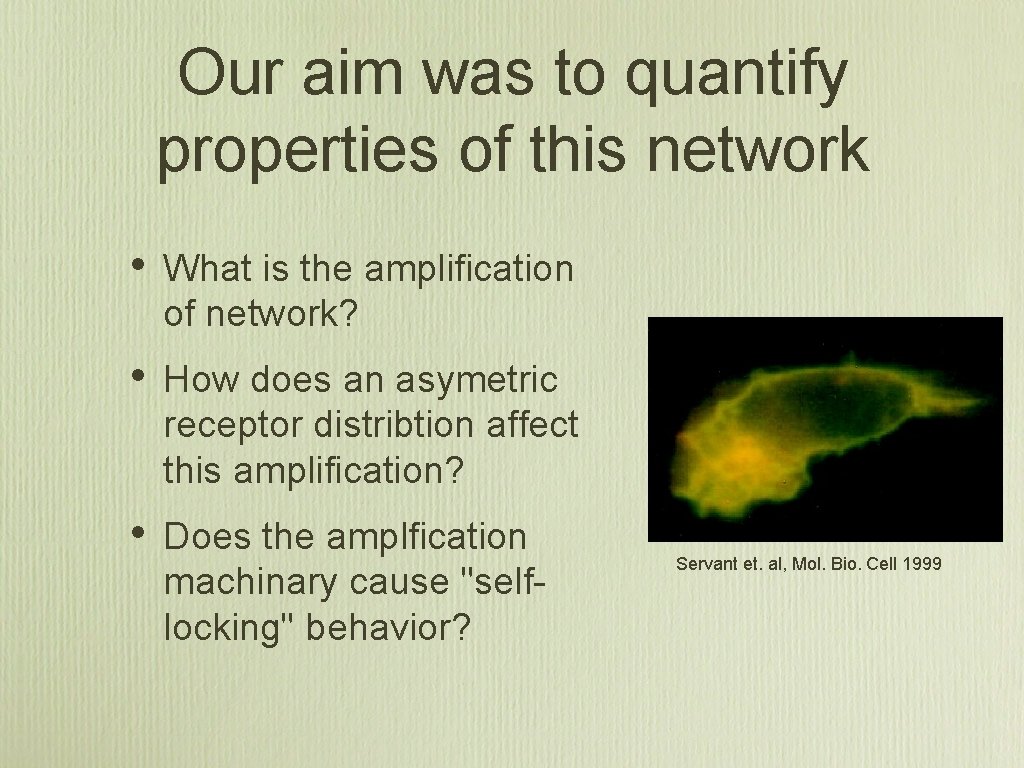 Our aim was to quantify properties of this network

• What is the amplification of network?

• How does an asymetric receptor distribtion affect this amplification?

• Does the amplfication machinary cause "self-locking" behavior?

Servant et. al, Mol. Bio. Cell 1999